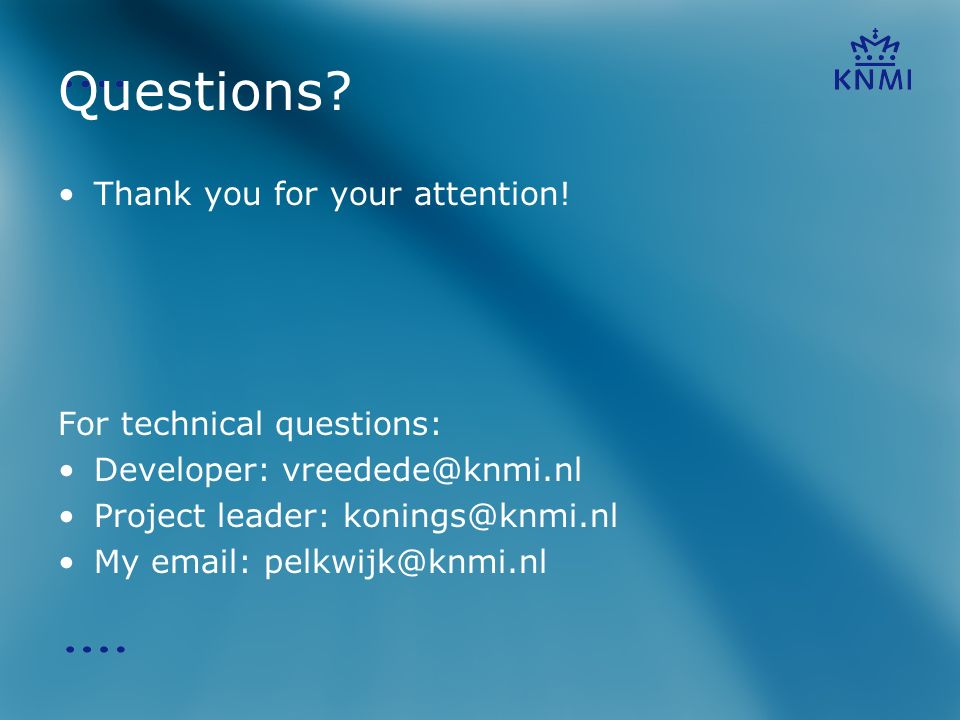 KNMI

Questions?

• Thank you for your attention!

For technical questions:
• Developer: vreedede@knmi.nl
• Project leader: konings@knmi.nl
• My email: pelkwijk@knmi.nl